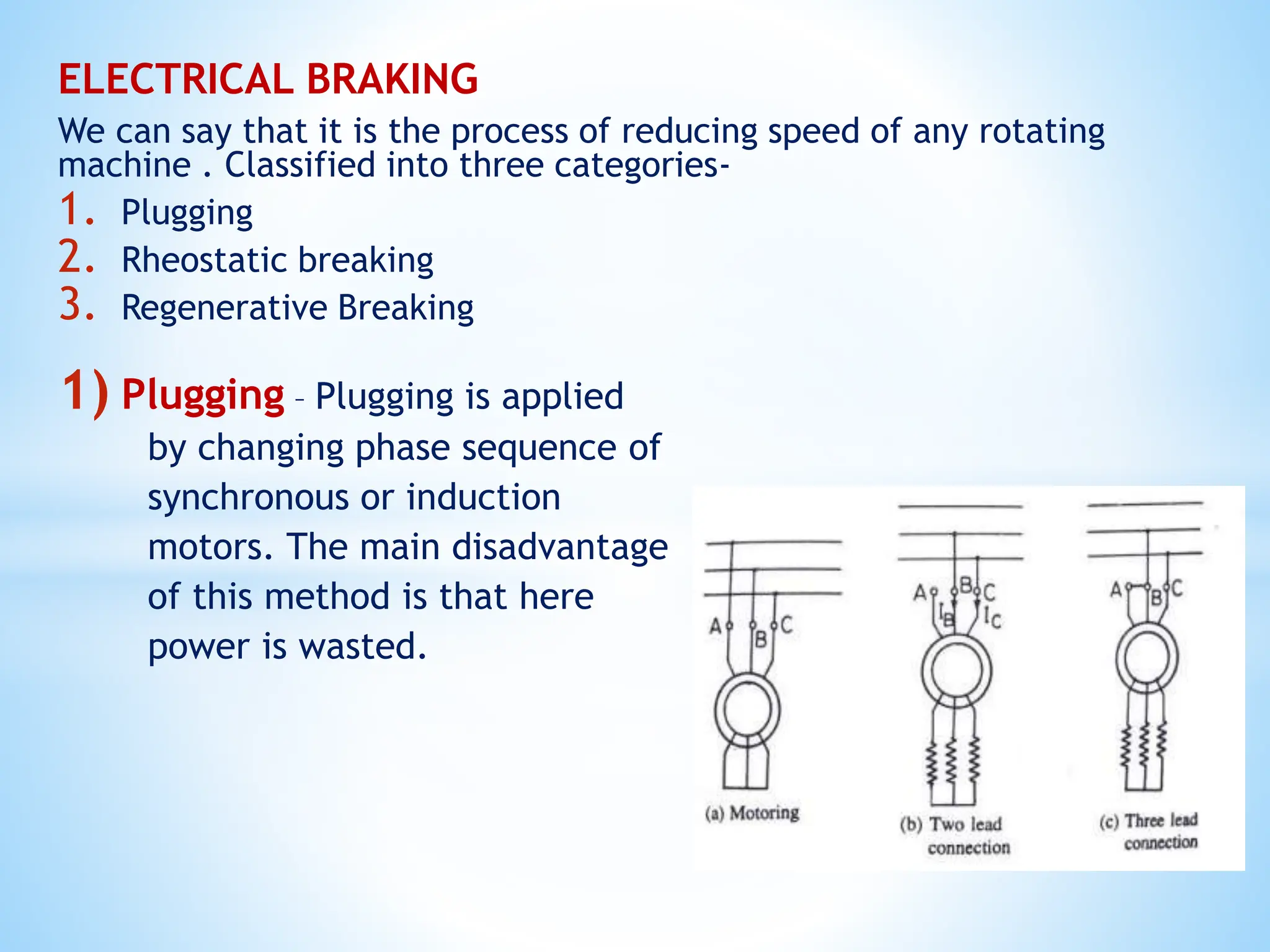 ELECTRICAL BRAKING

We can say that it is the process of reducing speed of any rotating machine . Classified into three categories-

1. Plugging
2. Rheostatic breaking
3. Regenerative Breaking

1) Plugging – Plugging is applied by changing phase sequence of synchronous or induction motors. The main disadvantage of this method is that here power is wasted.

A B C

(a) Motoring

A B C $I_B$ $I_C$

(b) Two lead connection

A B C

(c) Three lead connection